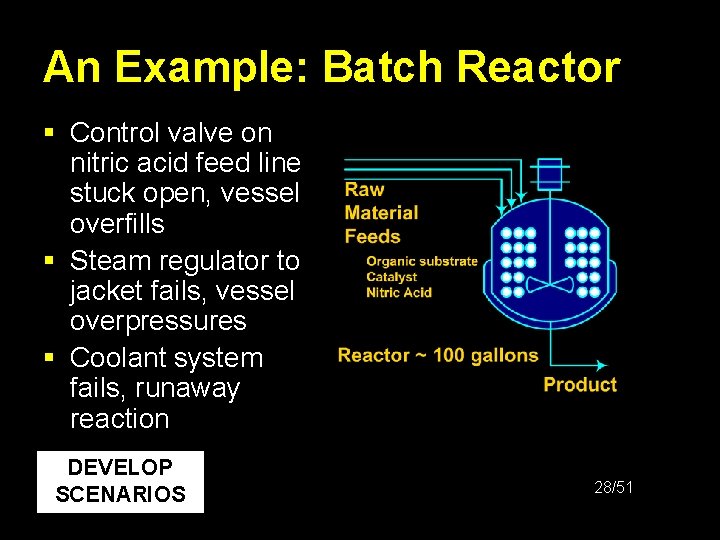 An Example: Batch Reactor

▪ Control valve on nitric acid feed line stuck open, vessel overfills

▪ Steam regulator to jacket fails, vessel overpressures

▪ Coolant system fails, runaway reaction

Raw Material Feeds

Organic substrate
Catalyst
Nitric Acid

Reactor ~ 100 gallons

Product

DEVELOP SCENARIOS

28/51